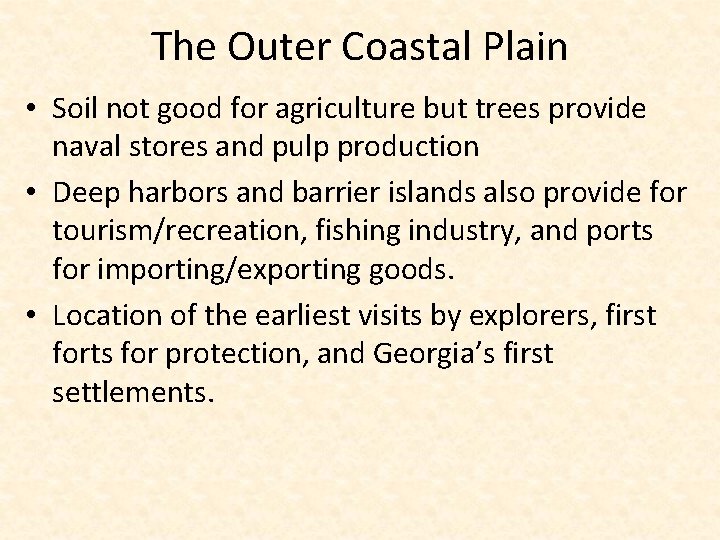 The Outer Coastal Plain

• Soil not good for agriculture but trees provide naval stores and pulp production
• Deep harbors and barrier islands also provide for tourism/recreation, fishing industry, and ports for importing/exporting goods.
• Location of the earliest visits by explorers, first forts for protection, and Georgia's first settlements.